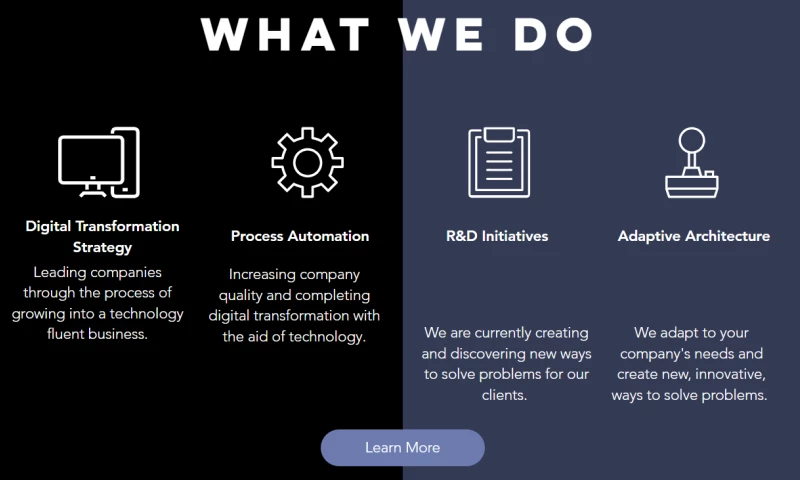 WHAT WE DO

Digital Transformation Strategy

Leading companies through the process of growing into a technology fluent business.

Process Automation

Increasing company quality and completing digital transformation with the aid of technology.

R&D Initiatives

We are currently creating and discovering new ways to solve problems for our clients.

Adaptive Architecture

We adapt to your company's needs and create new, innovative, ways to solve problems.

Learn More